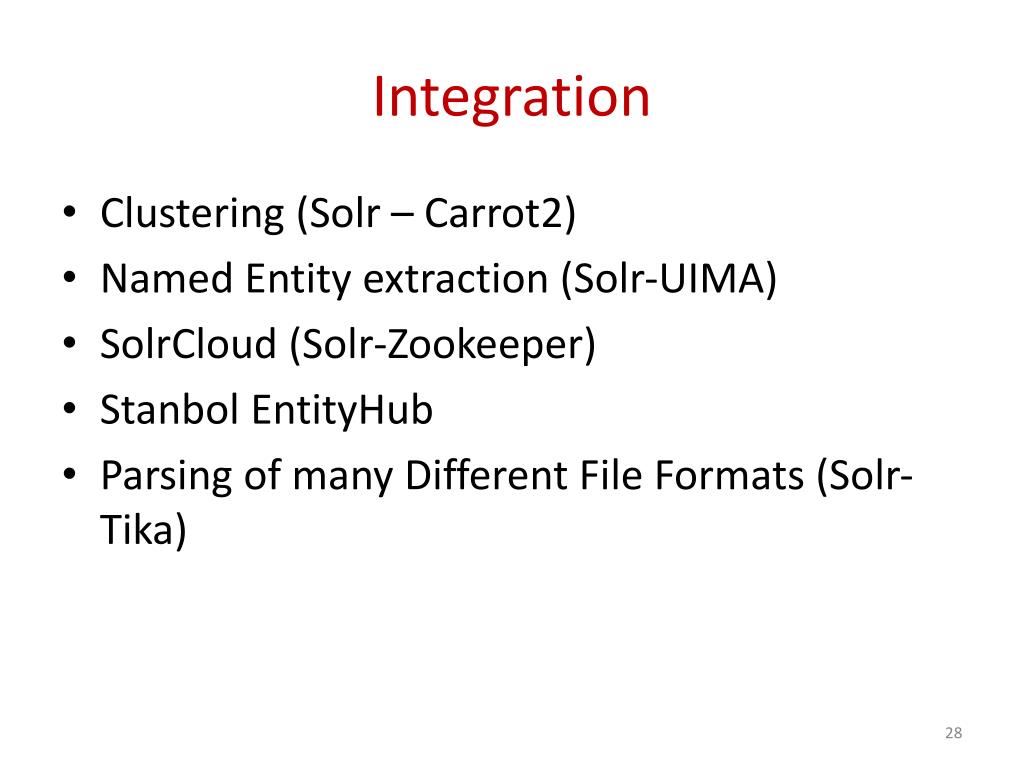 Integration

• Clustering (Solr – Carrot2)
• Named Entity extraction (Solr-UIMA)
• SolrCloud (Solr-Zookeeper)
• Stanbol EntityHub
• Parsing of many Different File Formats (Solr-Tika)

28